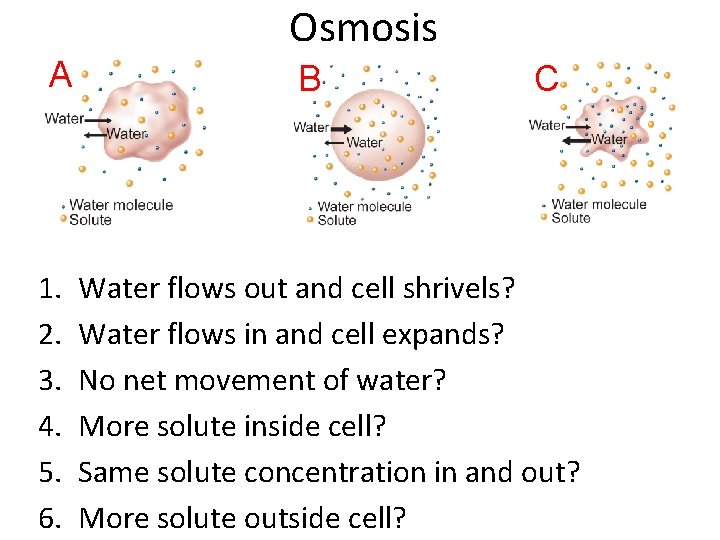 Osmosis

A

Water
Water

Water molecule
Solute

B

Water
Water

Water molecule
Solute

C

Water
Water

Water molecule
Solute

1. Water flows out and cell shrivels?
2. Water flows in and cell expands?
3. No net movement of water?
4. More solute inside cell?
5. Same solute concentration in and out?
6. More solute outside cell?